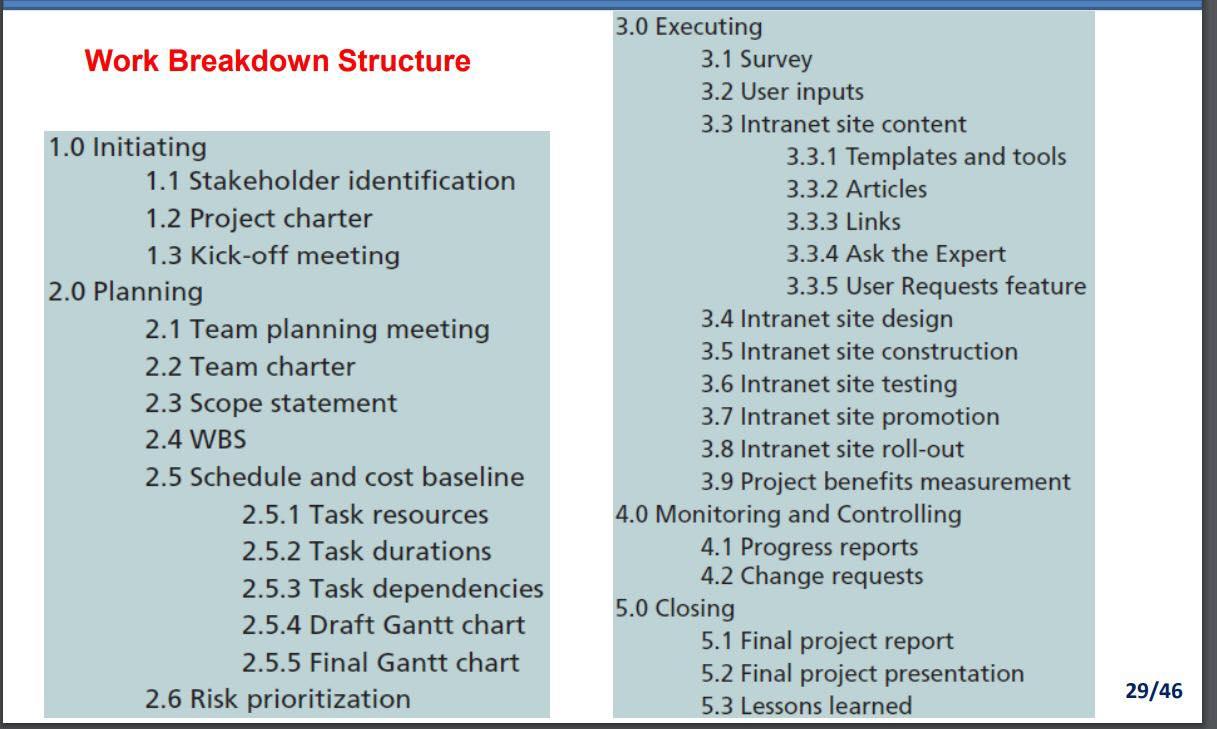 Work Breakdown Structure

1.0 Initiating
1.1 Stakeholder identification
1.2 Project charter
1.3 Kick-off meeting
2.0 Planning
2.1 Team planning meeting
2.2 Team charter
2.3 Scope statement
2.4 WBS
2.5 Schedule and cost baseline
2.5.1 Task resources
2.5.2 Task durations
2.5.3 Task dependencies
2.5.4 Draft Gantt chart
2.5.5 Final Gantt chart
2.6 Risk prioritization

3.0 Executing
3.1 Survey
3.2 User inputs
3.3 Intranet site content
3.3.1 Templates and tools
3.3.2 Articles
3.3.3 Links
3.3.4 Ask the Expert
3.3.5 User Requests feature
3.4 Intranet site design
3.5 Intranet site construction
3.6 Intranet site testing
3.7 Intranet site promotion
3.8 Intranet site roll-out
3.9 Project benefits measurement
4.0 Monitoring and Controlling
4.1 Progress reports
4.2 Change requests
5.0 Closing
5.1 Final project report
5.2 Final project presentation
5.3 Lessons learned

29/46